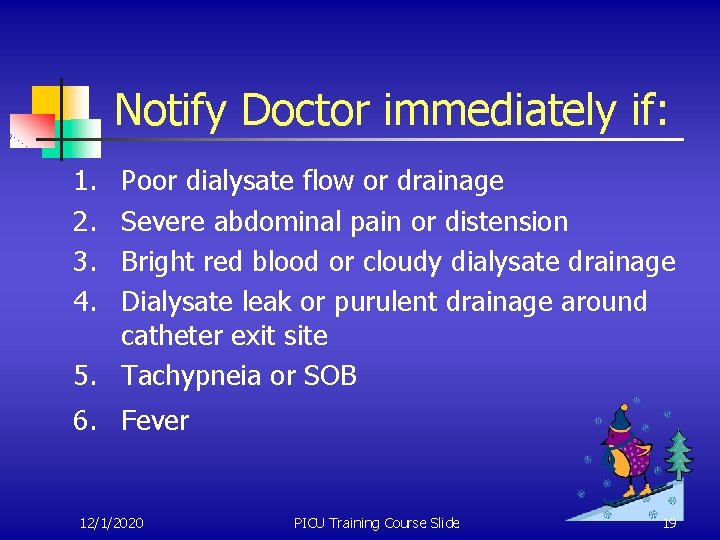 Notify Doctor immediately if:

1. Poor dialysate flow or drainage
2. Severe abdominal pain or distension
3. Bright red blood or cloudy dialysate drainage
4. Dialysate leak or purulent drainage around catheter exit site
5. Tachypneia or SOB
6. Fever

12/1/2020

PICU Training Course Slide

19